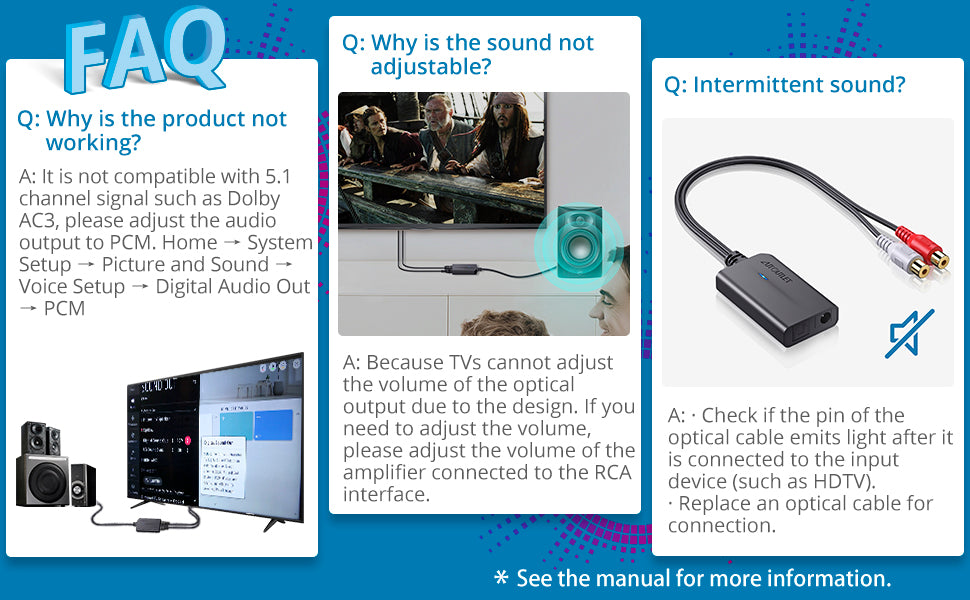 FAQ

Q: Why is the product not working?

A: It is not compatible with 5.1 channel signal such as Dolby AC3, please adjust the audio output to PCM. Home → System Setup → Picture and Sound → Voice Setup → Digital Audio Out → PCM

Q: Why is the sound not adjustable?

A: Because TVs cannot adjust the volume of the optical output due to the design. If you need to adjust the volume, please adjust the volume of the amplifier connected to the RCA interface.

Q: Intermittent sound?

A: · Check if the pin of the optical cable emits light after it is connected to the input device (such as HDTV).
· Replace an optical cable for connection.

* See the manual for more information.